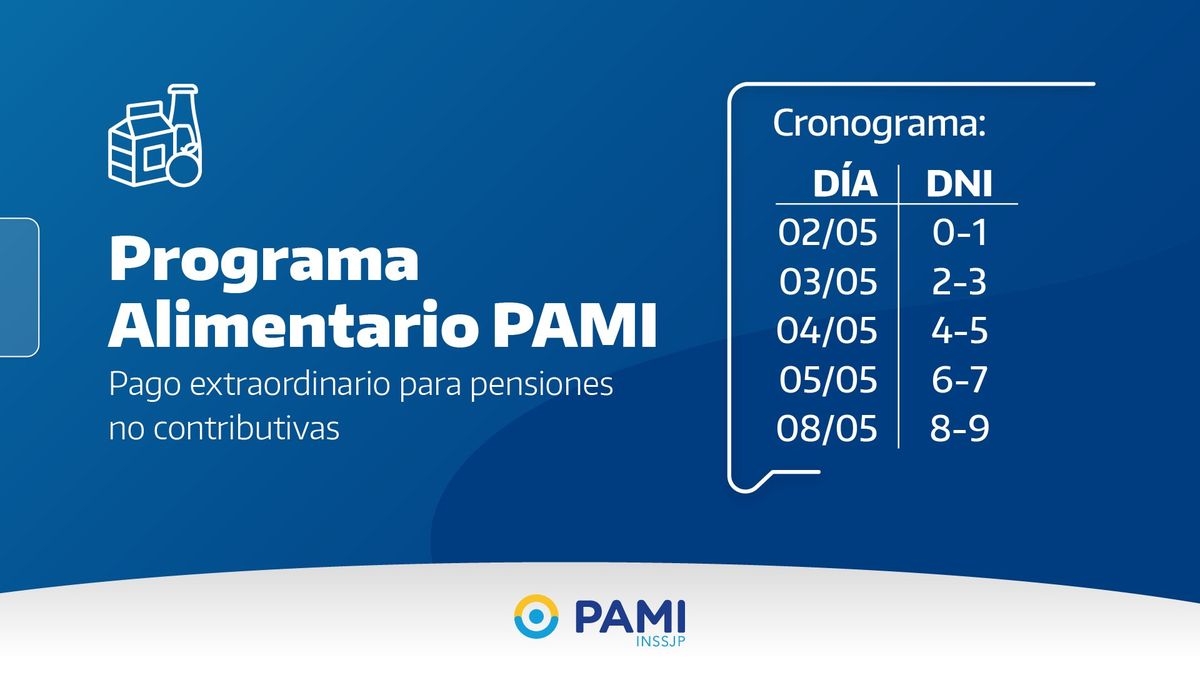 Programa Alimentario PAMI

Pago extraordinario para pensiones no contributivas

Cronograma:

| DÍA | DNI |
|---|---|
| 02/05 | 0-1 |
| 03/05 | 2-3 |
| 04/05 | 4-5 |
| 05/05 | 6-7 |
| 08/05 | 8-9 |

PAMI
INSSJP